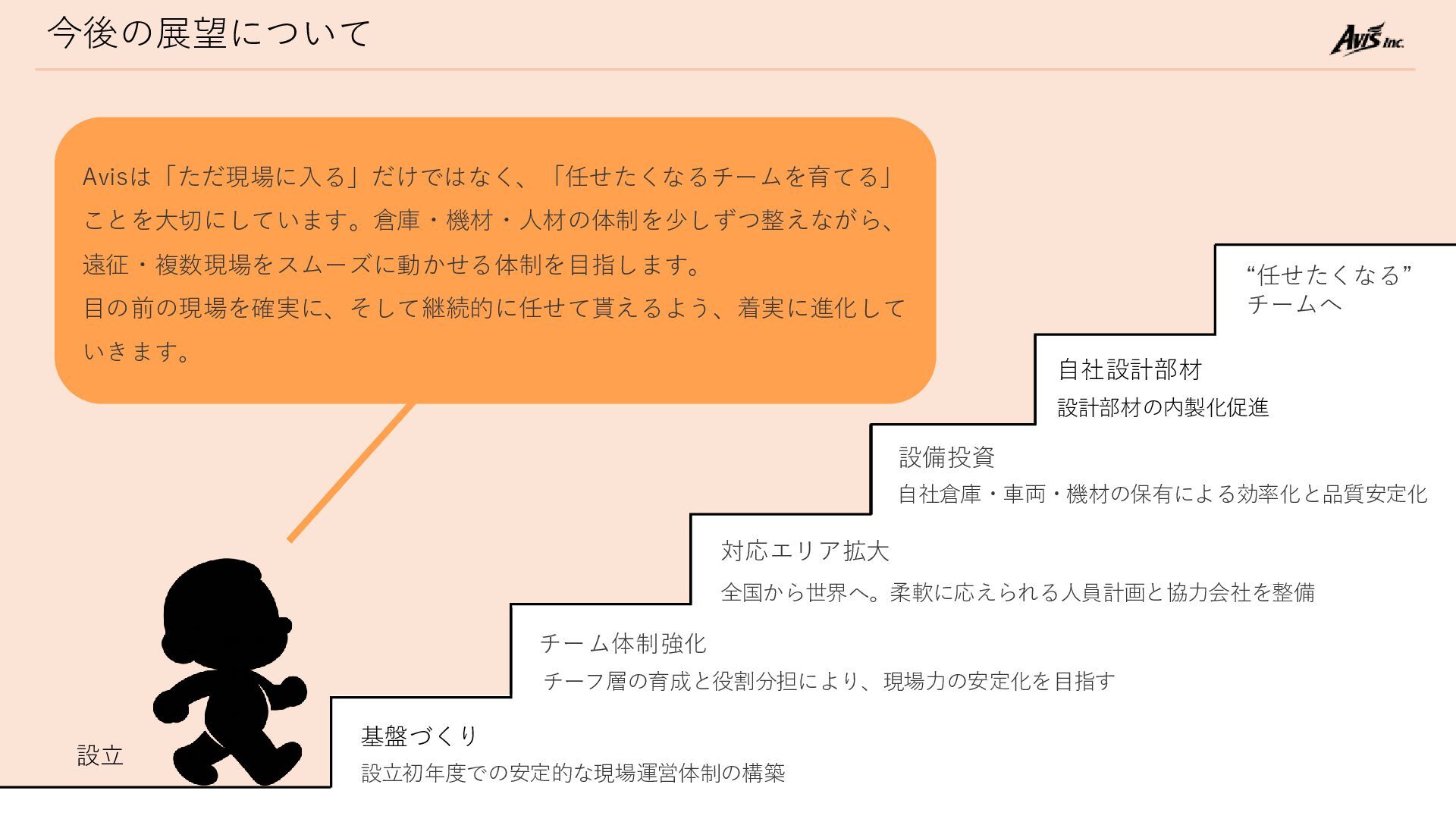 今後の展望について

Avis Inc.

Avisは「ただ現場に入る」だけではなく、「任せたくなるチームを育てる」ことを大切にしています。倉庫・機材・人材の体制を少しずつ整えながら、遠征・複数現場をスムーズに動かせる体制を目指します。
目の前の現場を確実に、そして継続的に任せて貰えるよう、着実に進化していきます。

“任せたくなる”
チームへ

自社設計部材
設計部材の内製化促進

設備投資
自社倉庫・車両・機材の保有による効率化と品質安定化

対応エリア拡大
全国から世界へ。柔軟に応えられる人員計画と協力会社を整備

チーム体制強化
チーフ層の育成と役割分担により、現場力の安定化を目指す

基盤づくり
設立初年度での安定的な現場運営体制の構築

設立